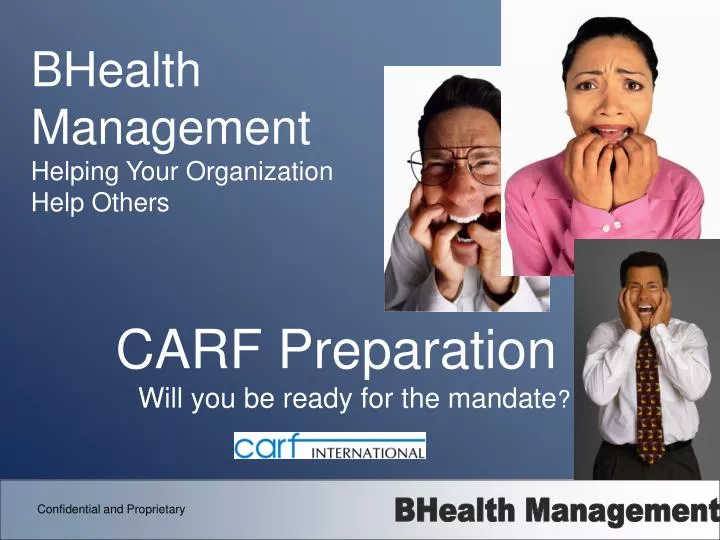 BHealth Management
Helping Your Organization Help Others

CARF Preparation
Will you be ready for the mandate?

carf INTERNATIONAL

Confidential and Proprietary

BHealth Management